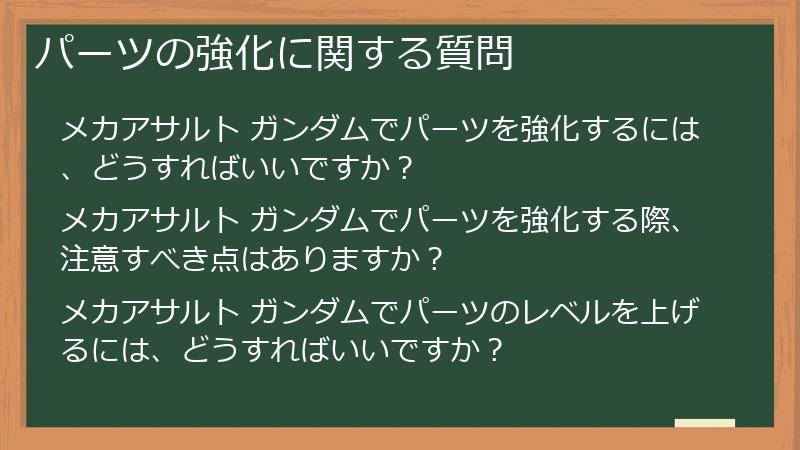 パーツの強化に関する質問

メカアサルト ガンダムでパーツを強化するには、どうすればいいですか？

メカアサルト ガンダムでパーツを強化する際、注意すべき点はありますか？

メカアサルト ガンダムでパーツのレベルを上げるには、どうすればいいですか？